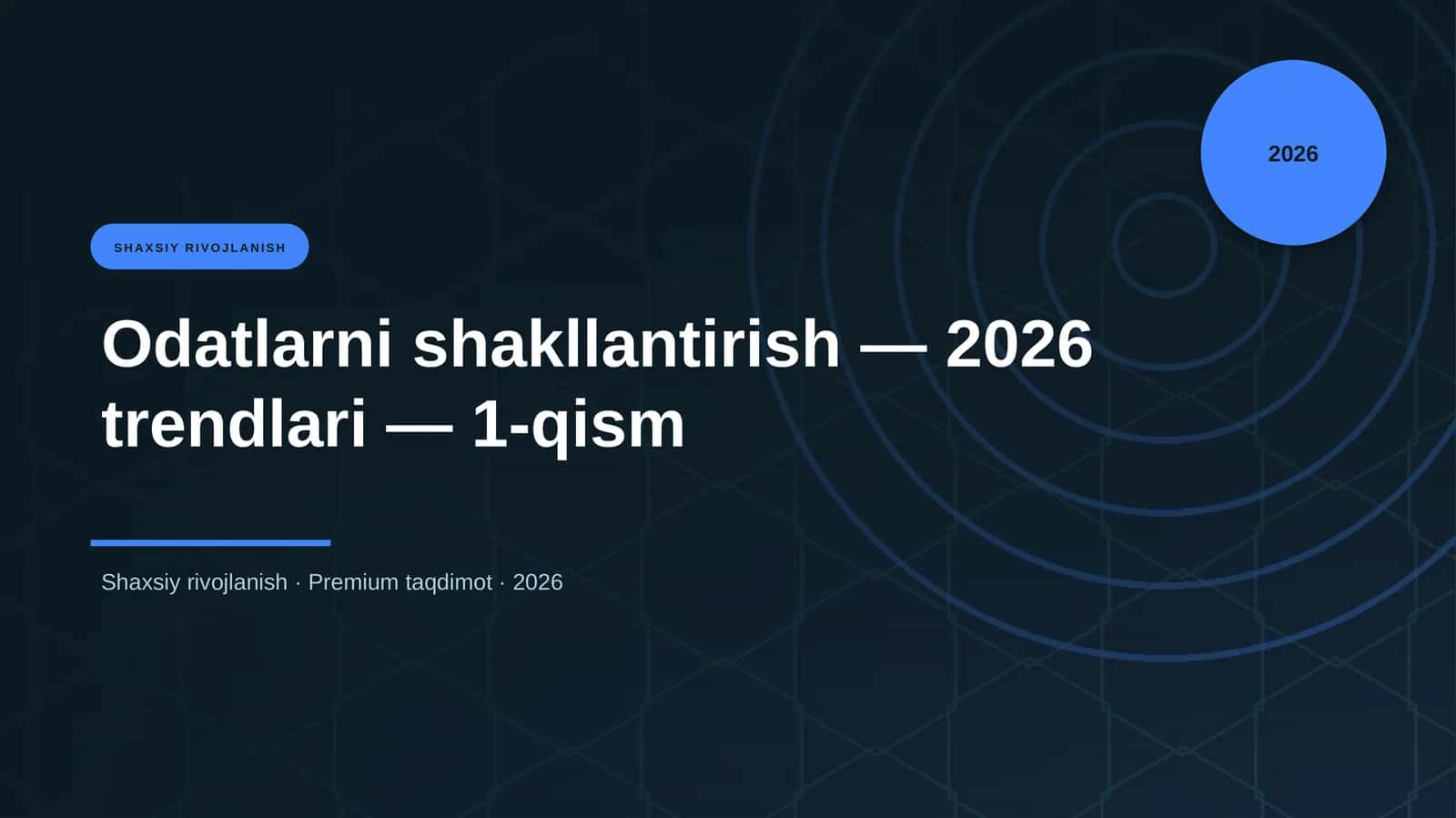 2026

SHAXSIY RIVOJLANISH

Odatlarni shakllantirish — 2026 trendlari — 1-qism

Shaxsiy rivojlanish · Premium taqdimot · 2026